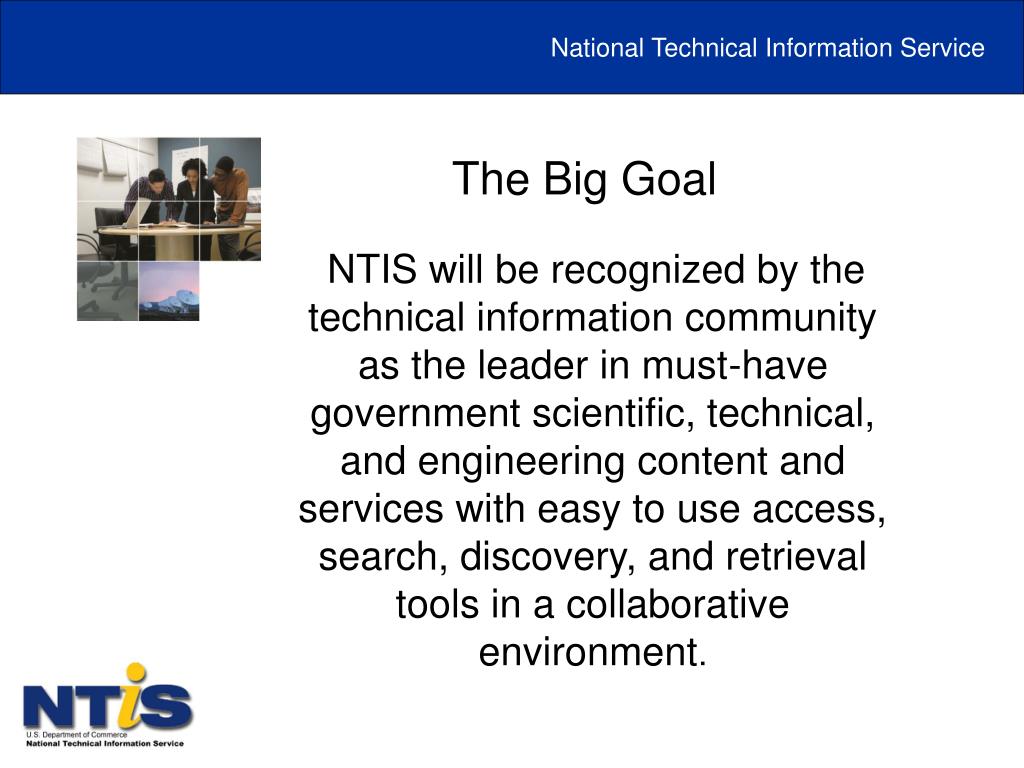 National Technical Information Service

The Big Goal

NTIS will be recognized by the technical information community as the leader in must-have government scientific, technical, and engineering content and services with easy to use access, search, discovery, and retrieval tools in a collaborative environment.

NTIS
U.S. Department of Commerce
National Technical Information Service